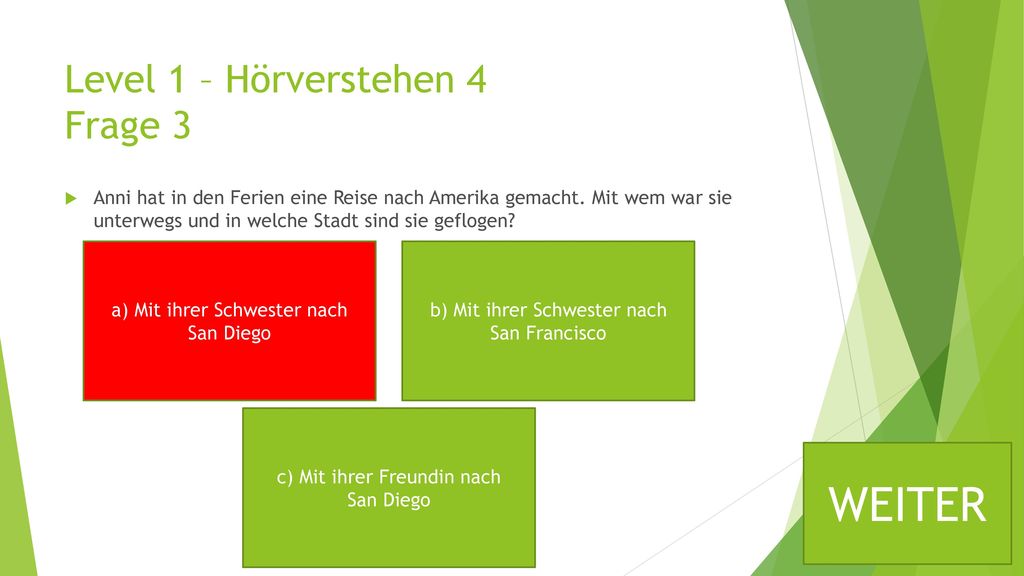 Level 1 – Hörverstehen 4
Frage 3

Anni hat in den Ferien eine Reise nach Amerika gemacht. Mit wem war sie unterwegs und in welche Stadt sind sie geflogen?

a) Mit ihrer Schwester nach San Diego

b) Mit ihrer Schwester nach San Francisco

c) Mit ihrer Freundin nach San Diego

WEITER